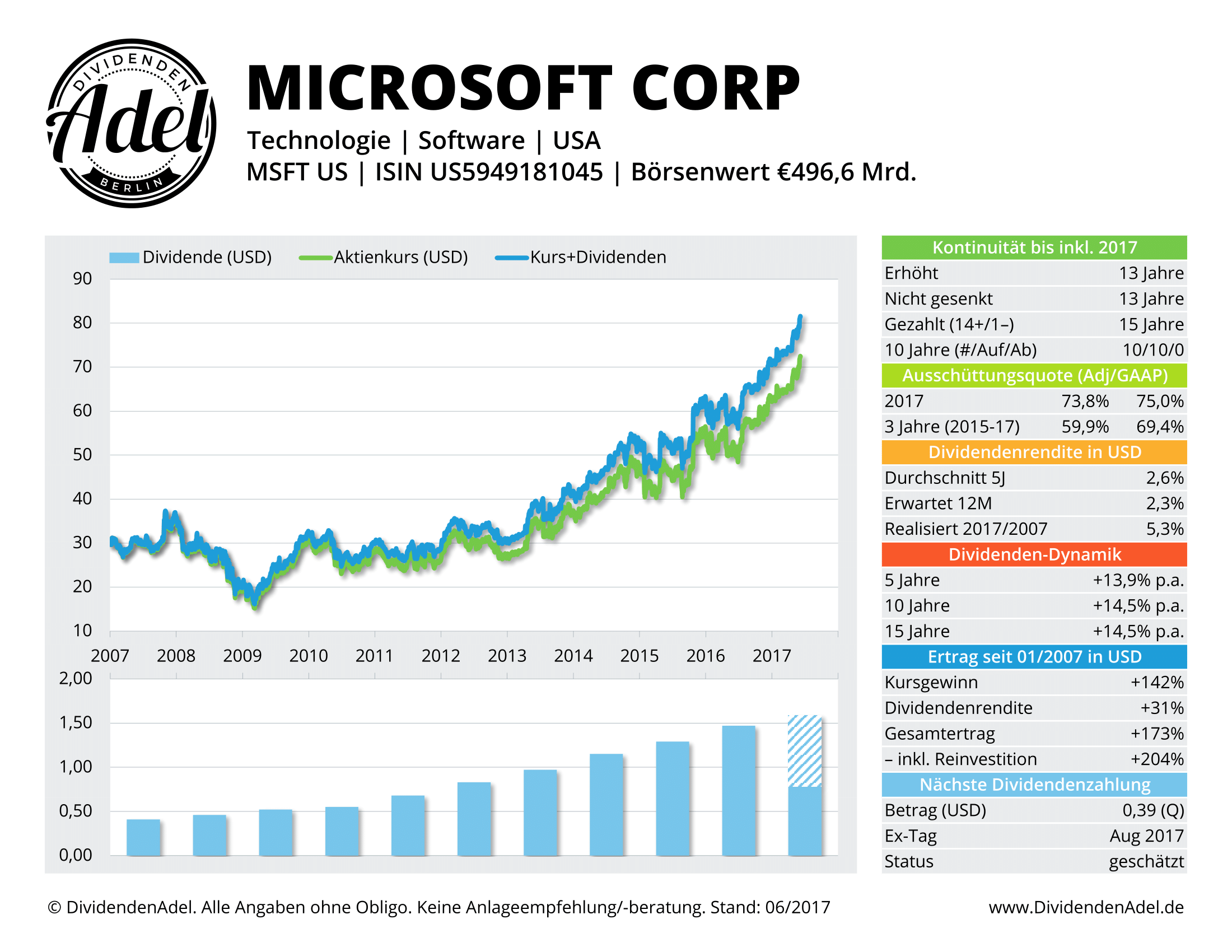 DIVIDENDEN Adel BERLIN

MICROSOFT CORP
Technologie | Software | USA
MSFT US | ISIN US5949181045 | Börsenwert €496,6 Mrd.

Dividende (USD) Aktienkurs (USD) Kurs+Dividenden

90
80
70
60
50
40
30
20
10
2007 2008 2009 2010 2011 2012 2013 2014 2015 2016 2017

2,00
1,50
1,00
0,50
0,00

| Kontinuität bis inkl. 2017 | |
|---|---|
| Erhöht | 13 Jahre |
| Nicht gesenkt | 13 Jahre |
| Gezahlt (14+/1–) | 15 Jahre |
| 10 Jahre (#/Auf/Ab) | 10/10/0 |

| Ausschüttungsquote (Adj/GAAP) | | |
|---|---|---|
| 2017 | 73,8% | 75,0% |
| 3 Jahre (2015-17) | 59,9% | 69,4% |

| Dividendenrendite in USD | |
|---|---|
| Durchschnitt 5J | 2,6% |
| Erwartet 12M | 2,3% |
| Realisiert 2017/2007 | 5,3% |

| Dividenden-Dynamik | |
|---|---|
| 5 Jahre | +13,9% p.a. |
| 10 Jahre | +14,5% p.a. |
| 15 Jahre | +14,5% p.a. |

| Ertrag seit 01/2007 in USD | |
|---|---|
| Kursgewinn | +142% |
| Dividendenrendite | +31% |
| Gesamtertrag | +173% |
| – inkl. Reinvestition | +204% |

| Nächste Dividendenzahlung | |
|---|---|
| Betrag (USD) | 0,39 (Q) |
| Ex-Tag | Aug 2017 |
| Status | geschätzt |

© DividendenAdel. Alle Angaben ohne Obligo. Keine Anlageempfehlung/-beratung. Stand: 06/2017
www.DividendenAdel.de